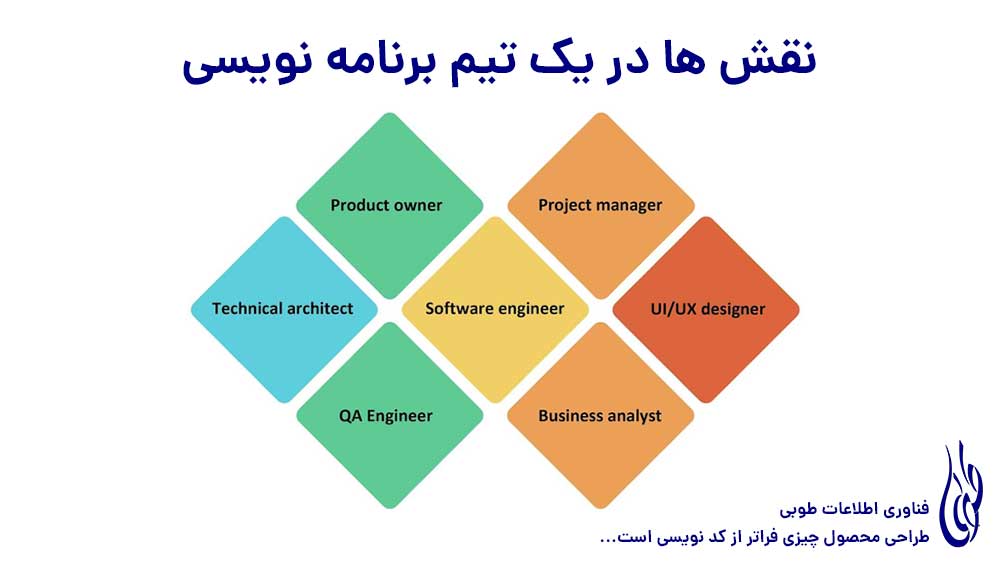 نقش ها در یک تیم برنامه نویسی

Product owner

Project manager

Technical architect

Software engineer

UI/UX designer

QA Engineer

Business analyst

فناوری اطلاعات طوبی
طراحی محصول چیزی فراتر از کد نویسی است...